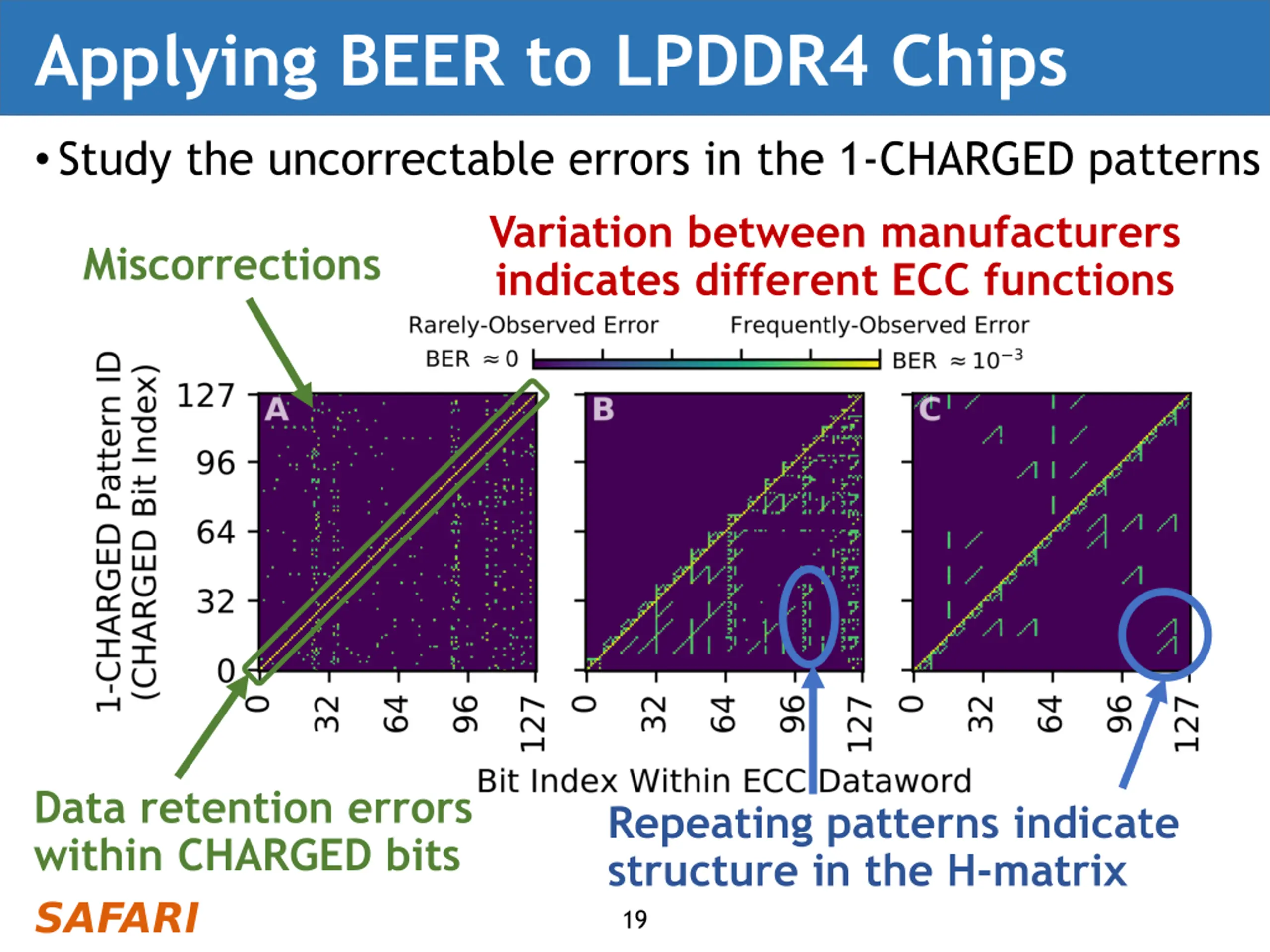 Applying BEER to LPDDR4 Chips

• Study the uncorrectable errors in the 1-CHARGED patterns

Miscorrections

Variation between manufacturers indicates different ECC functions

Rarely-Observed Error Frequently-Observed Error

BER $\approx 0$ BER $\approx 10^{-3}$

1-CHARGED Pattern ID (CHARGED Bit Index)

127
96
64
32
0

A B C

0 32 64 96 127 0 32 64 96 127 0 32 64 96 127

Bit Index Within ECC Dataword

Data retention errors within CHARGED bits

Repeating patterns indicate structure in the H-matrix

SAFARI

19